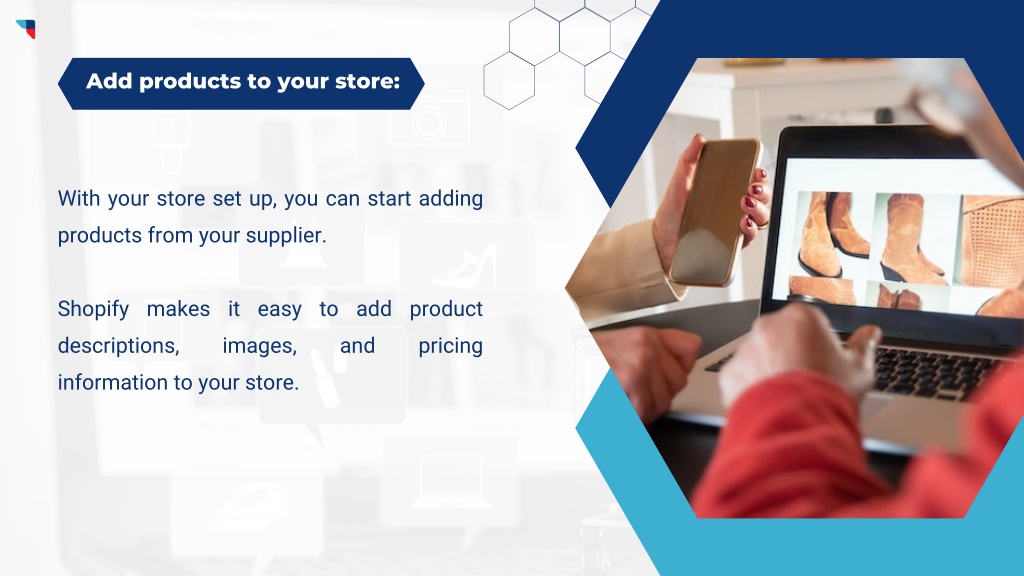 Add products to your store:

With your store set up, you can start adding products from your supplier.

Shopify makes it easy to add product descriptions, images, and pricing information to your store.